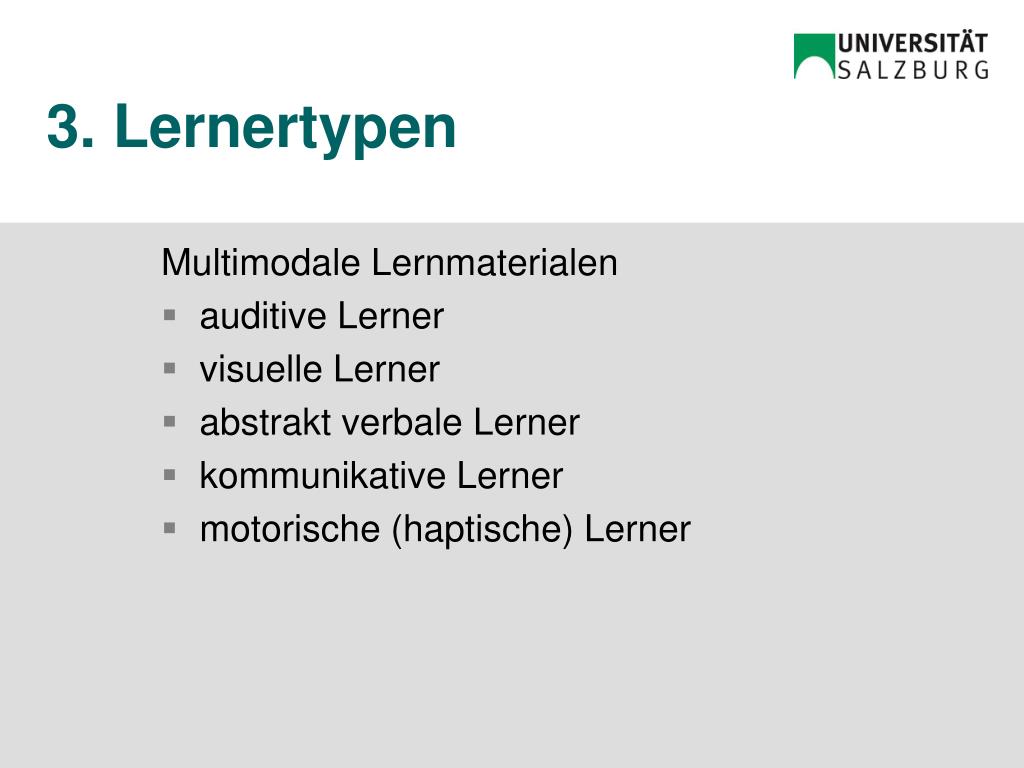 UNIVERSITÄT SALZBURG

3. Lernertypen

Multimodale Lernmaterialen
- auditive Lerner
- visuelle Lerner
- abstrakt verbale Lerner
- kommunikative Lerner
- motorische (haptische) Lerner